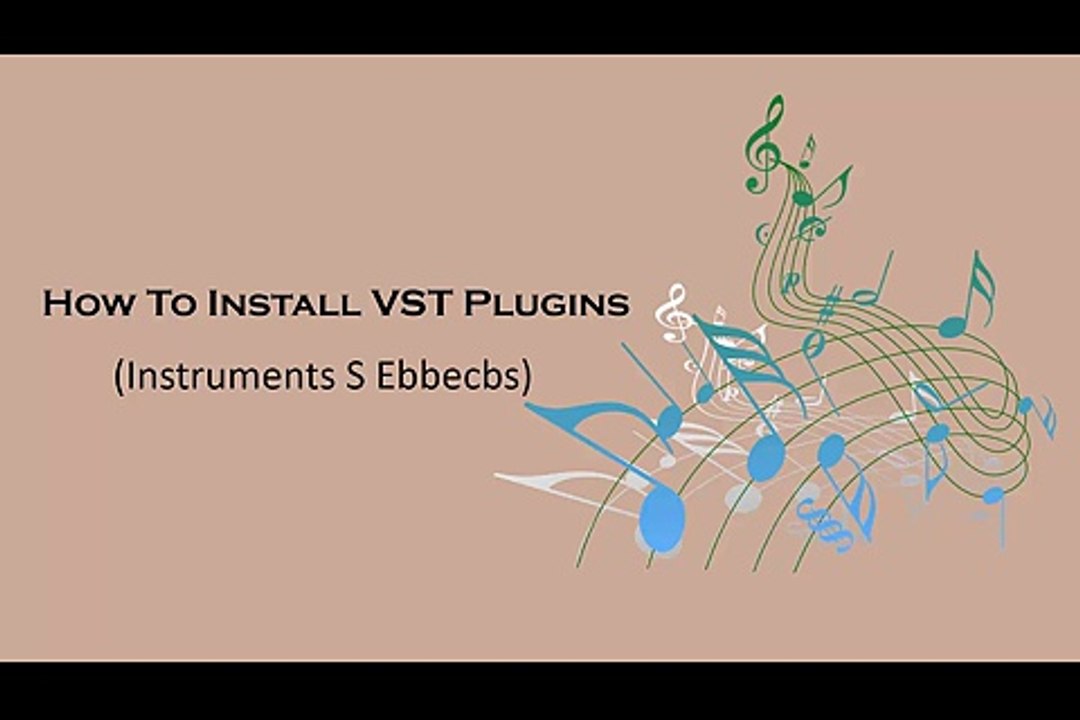 How To Install VST Plugins

(Instruments S Ebbecbs)